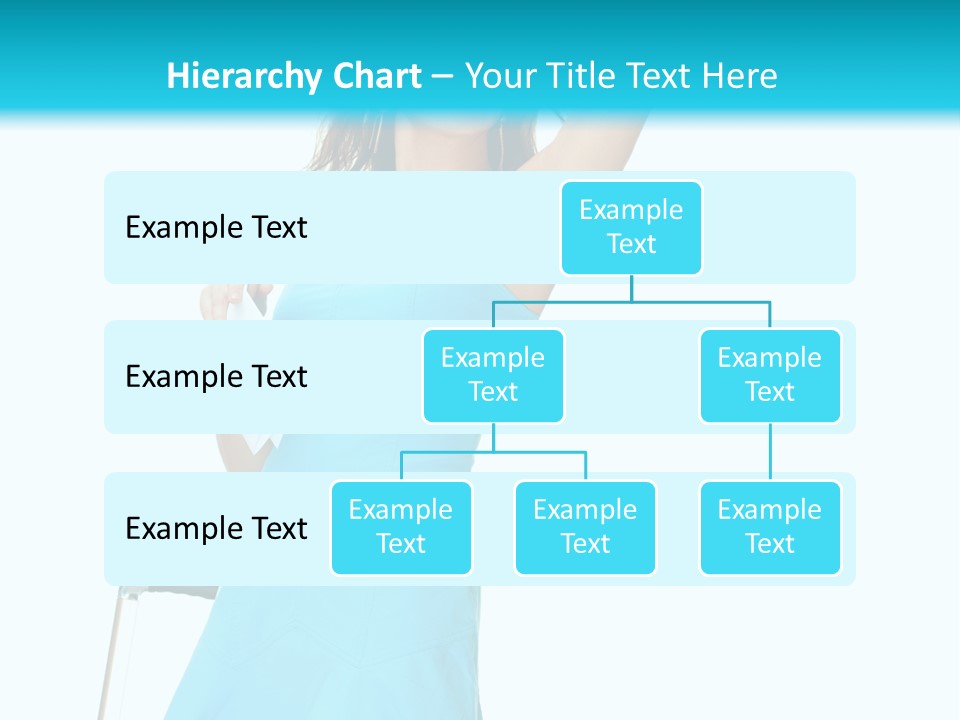 Hierarchy Chart – Your Title Text Here

Example Text

Example Text

Example Text

Example Text

Example Text

Example Text

Example Text

Example Text

Example Text